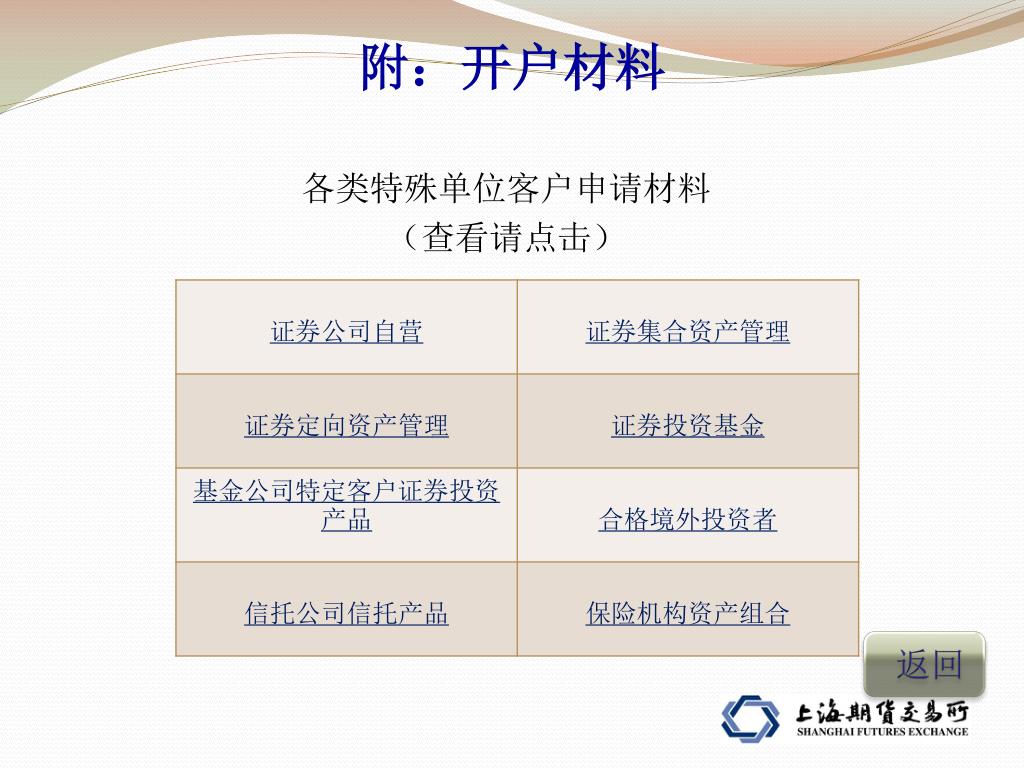 附：开户材料

各类特殊单位客户申请材料
（查看请点击）

| 证券公司自营 | 证券集合资产管理 |
|---|---|
| 证券定向资产管理 | 证券投资基金 |
| 基金公司特定客户证券投资产品 | 合格境外投资者 |
| 信托公司信托产品 | 保险机构资产组合 |

返回

上海期货交易所
SHANGHAI FUTURES EXCHANGE